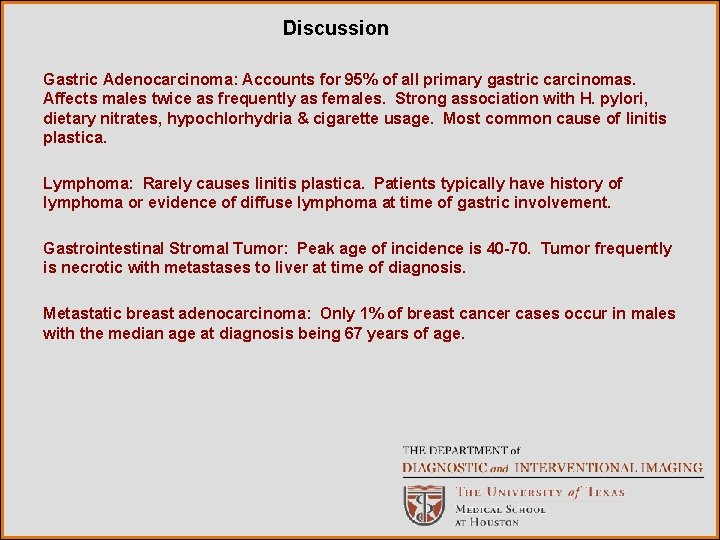 Discussion

Gastric Adenocarcinoma: Accounts for 95% of all primary gastric carcinomas. Affects males twice as frequently as females. Strong association with H. pylori, dietary nitrates, hypochlorhydria & cigarette usage. Most common cause of linitis plastica.

Lymphoma: Rarely causes linitis plastica. Patients typically have history of lymphoma or evidence of diffuse lymphoma at time of gastric involvement.

Gastrointestinal Stromal Tumor: Peak age of incidence is 40-70. Tumor frequently is necrotic with metastases to liver at time of diagnosis.

Metastatic breast adenocarcinoma: Only 1% of breast cancer cases occur in males with the median age at diagnosis being 67 years of age.

THE DEPARTMENT of
DIAGNOSTIC and INTERVENTIONAL IMAGING
THE UNIVERSITY of TEXAS
MEDICAL SCHOOL
AT HOUSTON